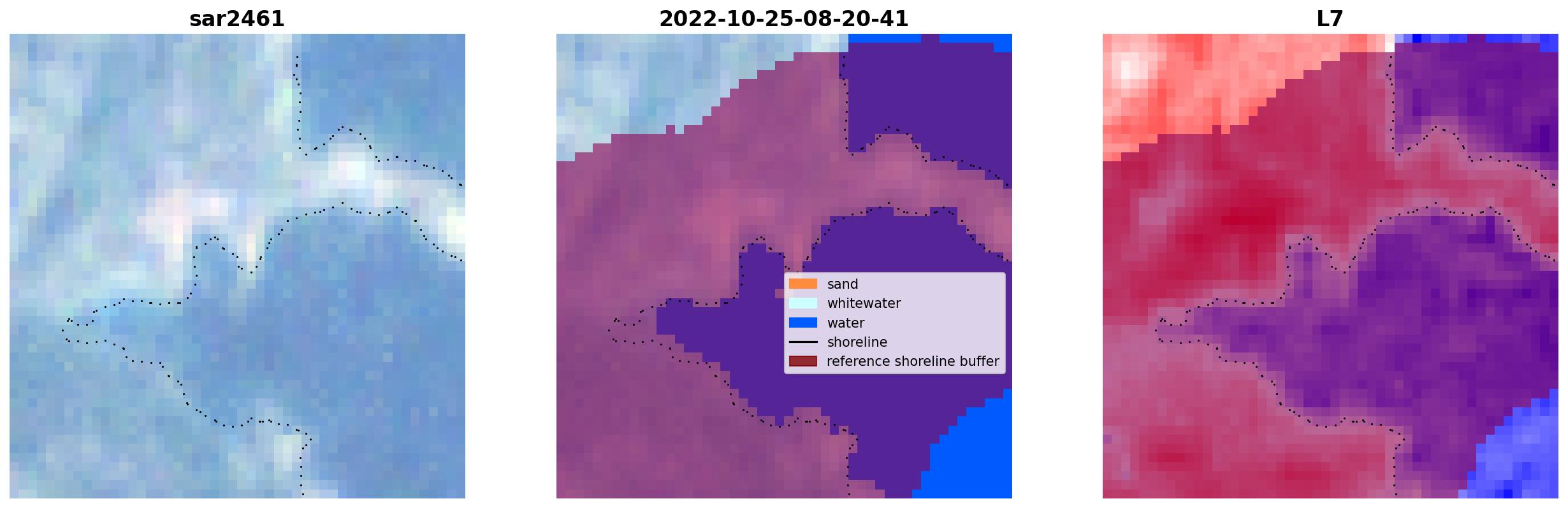 sar2461

2022-10-25-08-20-41

sand
whitewater
water
shoreline
reference shoreline buffer

L7